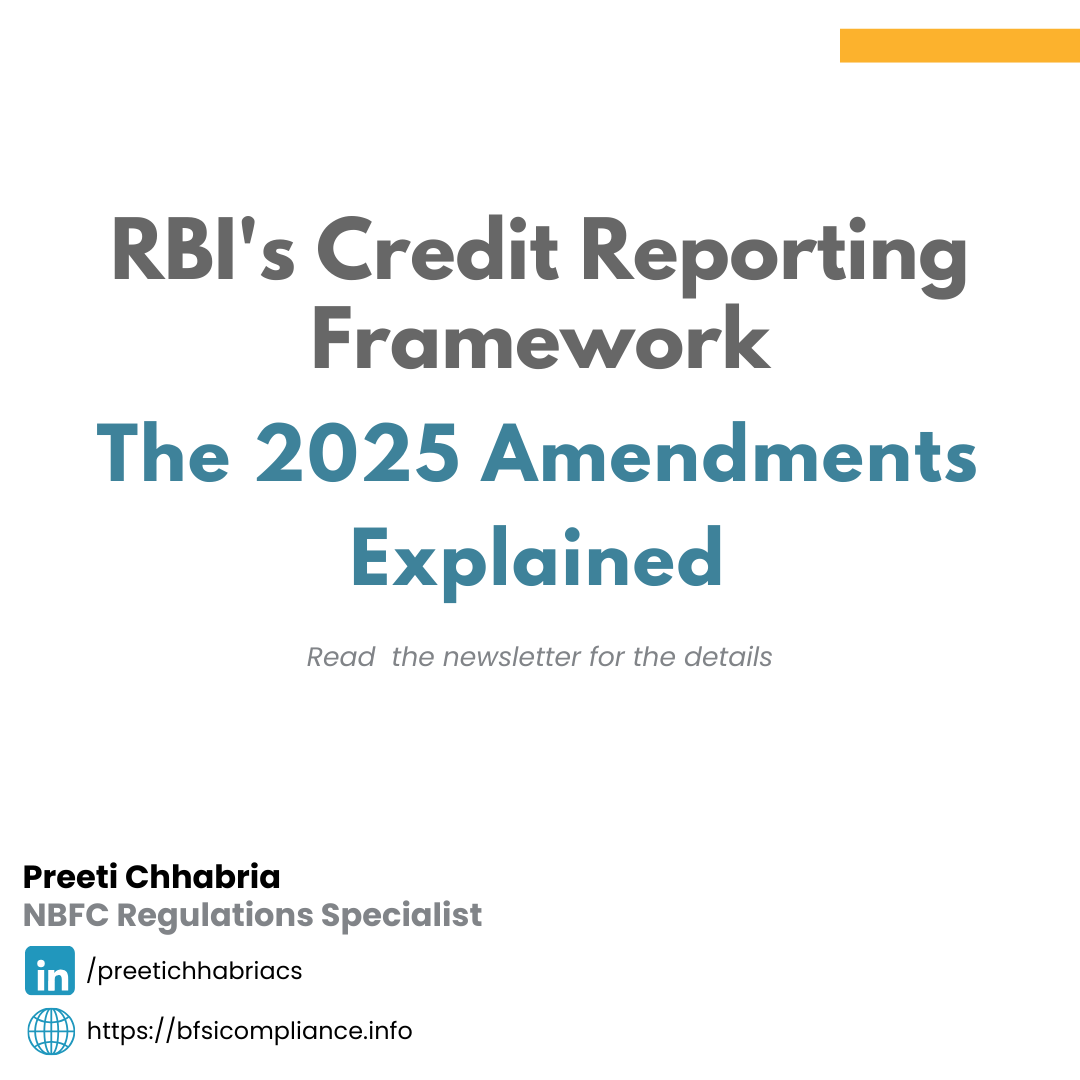 RBI's Credit Reporting Framework

The 2025 Amendments Explained

Read the newsletter for the details

Preeti Chhabria
NBFC Regulations Specialist

in /preetichhabriacs

https://bfsicompliance.info